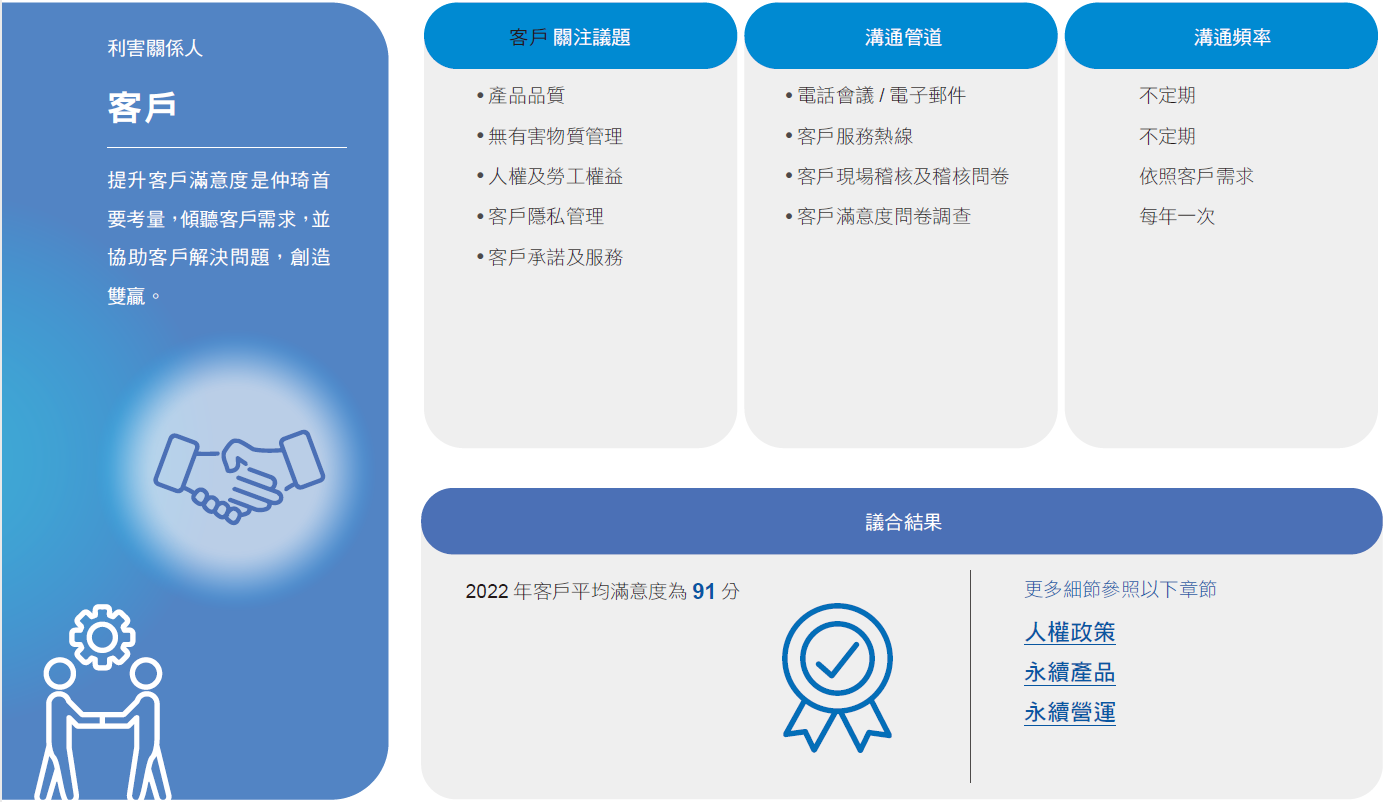 利害關係人

客戶

提升客戶滿意度是仲琦首要考量，傾聽客戶需求，並協助客戶解決問題，創造雙贏。

客戶 關注議題

• 產品品質
• 無有害物質管理
• 人權及勞工權益
• 客戶隱私管理
• 客戶承諾及服務

溝通管道

• 電話會議 / 電子郵件
• 客戶服務熱線
• 客戶現場稽核及稽核問卷
• 客戶滿意度問卷調查

溝通頻率

不定期
不定期
依照客戶需求
每年一次

議合結果

2022 年客戶平均滿意度為 91 分

更多細節參照以下章節

人權政策
永續產品
永續營運